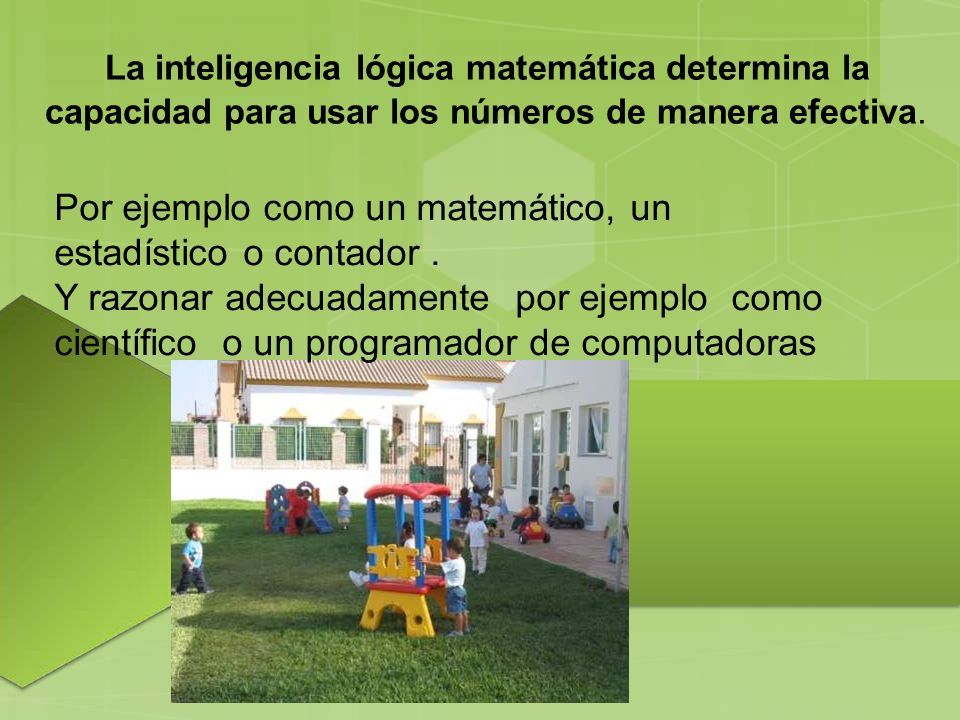 La inteligencia lógica matemática determina la capacidad para usar los números de manera efectiva.

Por ejemplo como un matemático, un estadístico o contador .
Y razonar adecuadamente por ejemplo como científico o un programador de computadoras